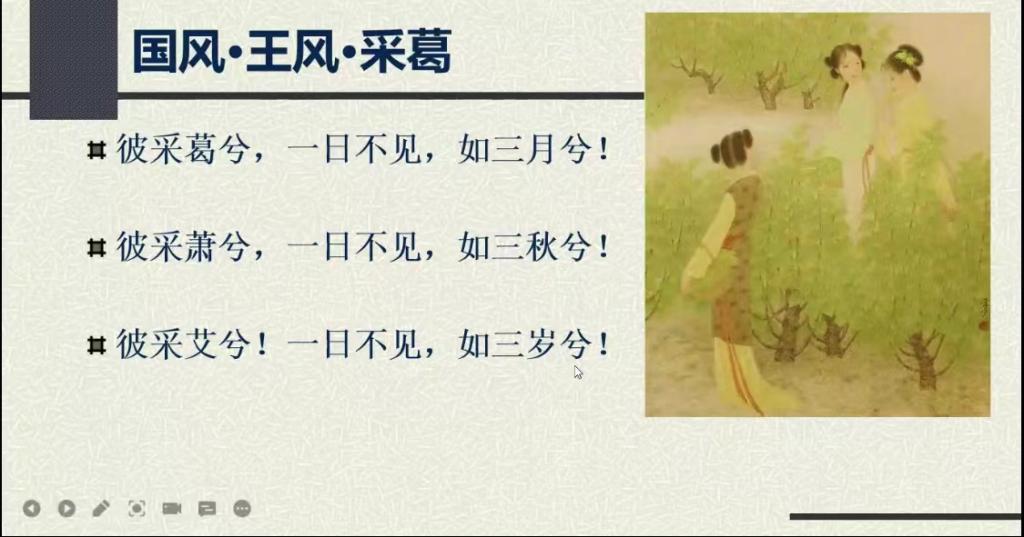 国风·王风·采葛

彼采葛兮，一日不见，如三月兮！

彼采萧兮，一日不见，如三秋兮！

彼采艾兮！一日不见，如三岁兮！